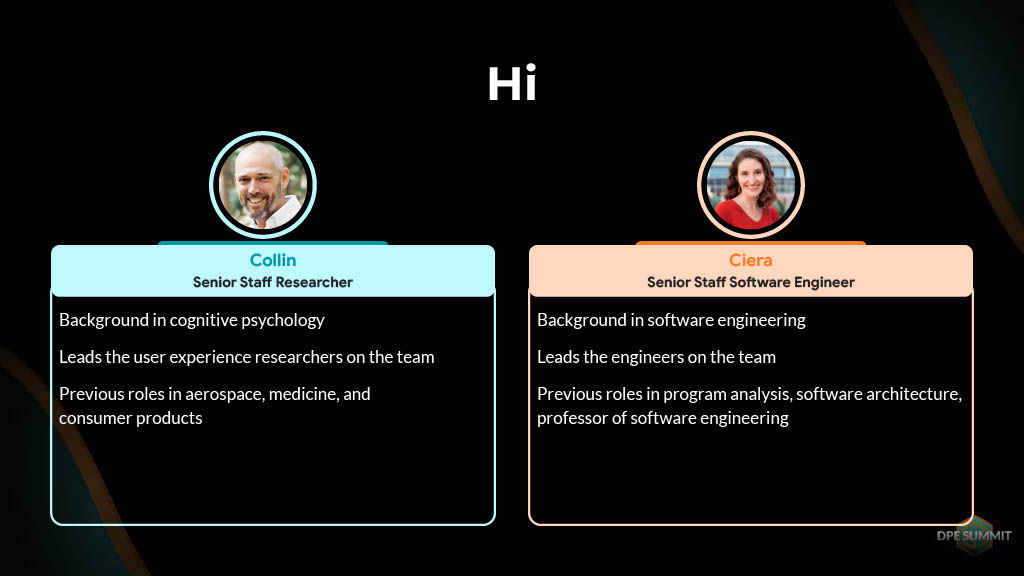 Hi

Collin
Senior Staff Researcher

Background in cognitive psychology

Leads the user experience researchers on the team

Previous roles in aerospace, medicine, and consumer products

Ciera
Senior Staff Software Engineer

Background in software engineering

Leads the engineers on the team

Previous roles in program analysis, software architecture, professor of software engineering

DPE SUMMIT